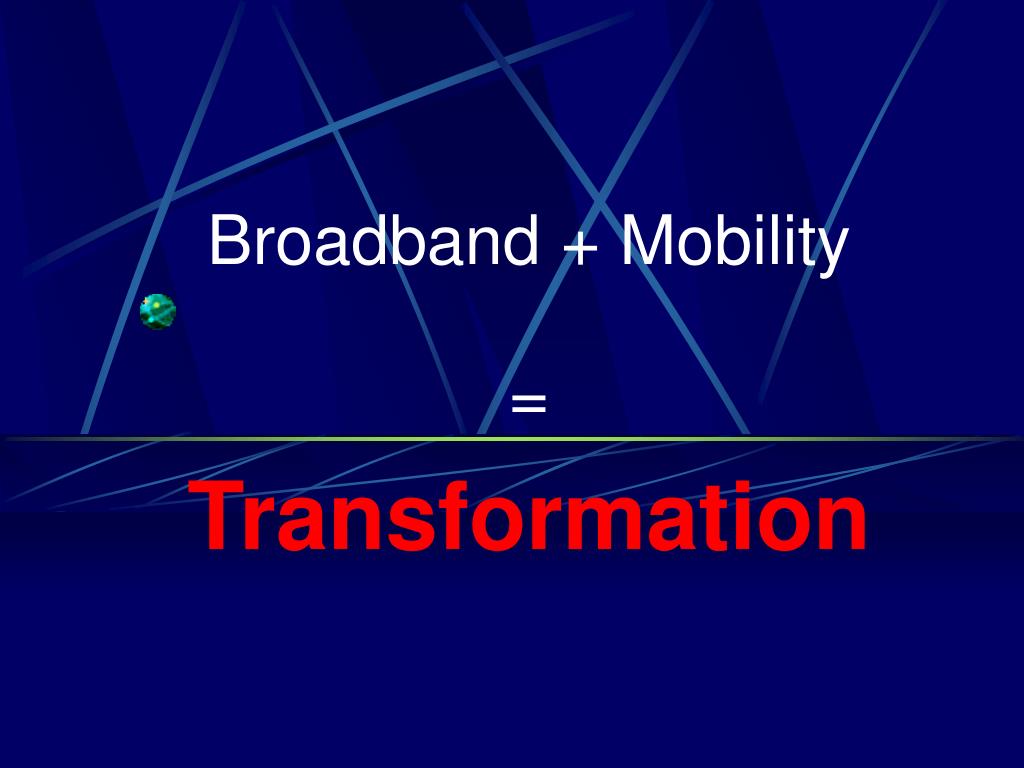 Broadband + Mobility

=

Transformation